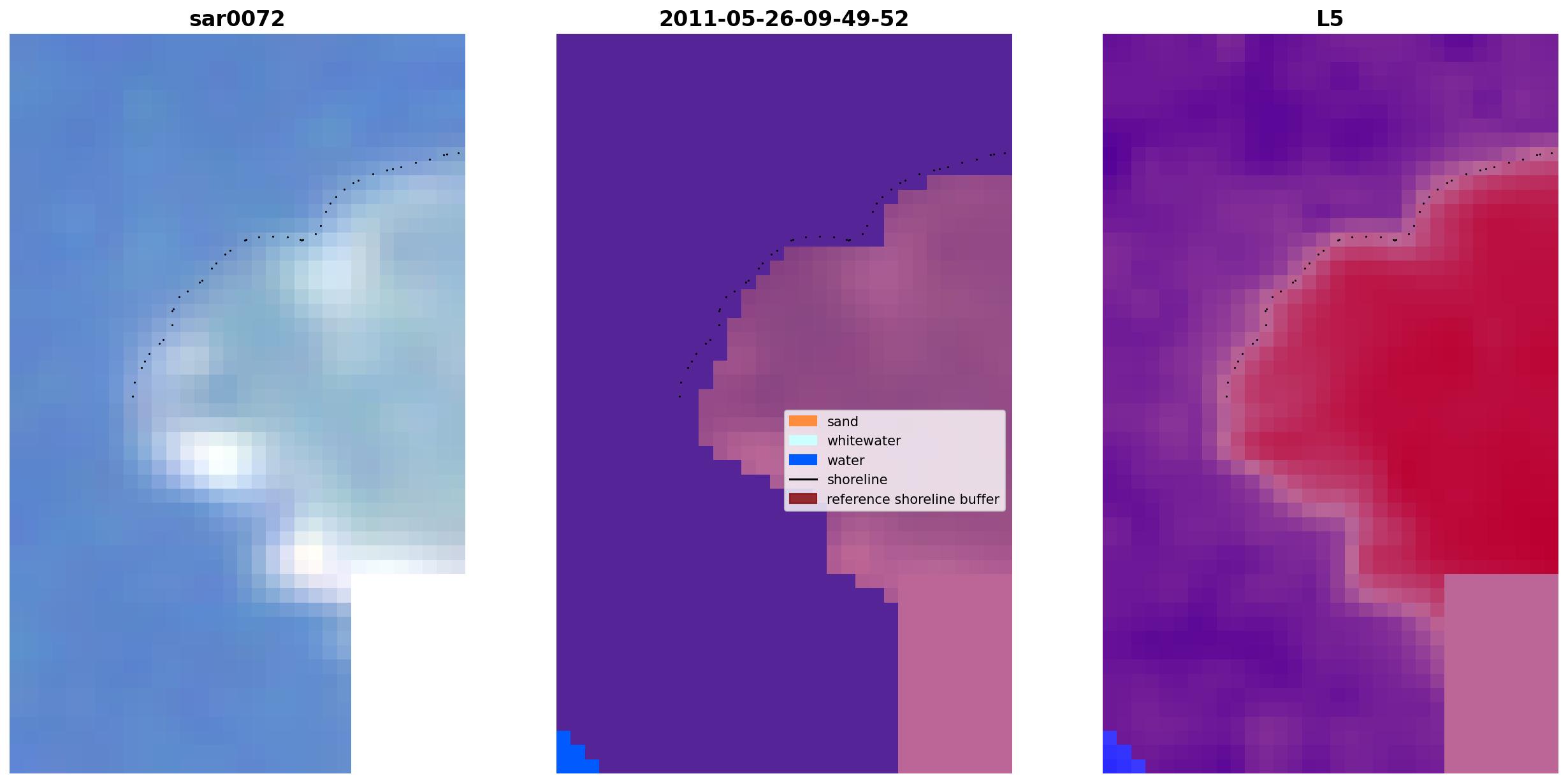 sar0072

2011-05-26-09-49-52

sand
whitewater
water
shoreline
reference shoreline buffer

L5